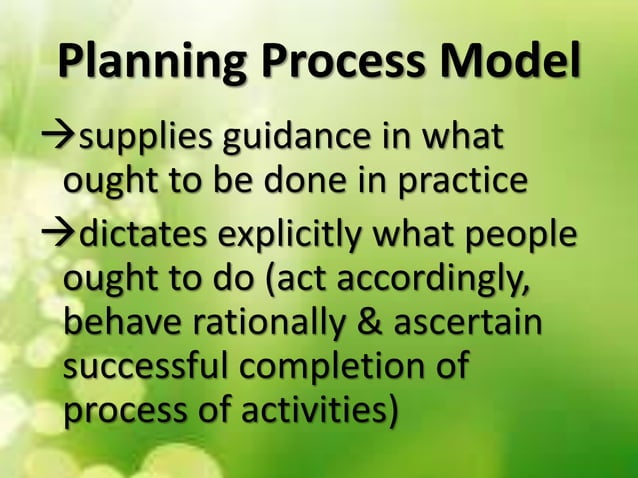 Planning Process Model

→supplies guidance in what ought to be done in practice

→dictates explicitly what people ought to do (act accordingly, behave rationally & ascertain successful completion of process of activities)